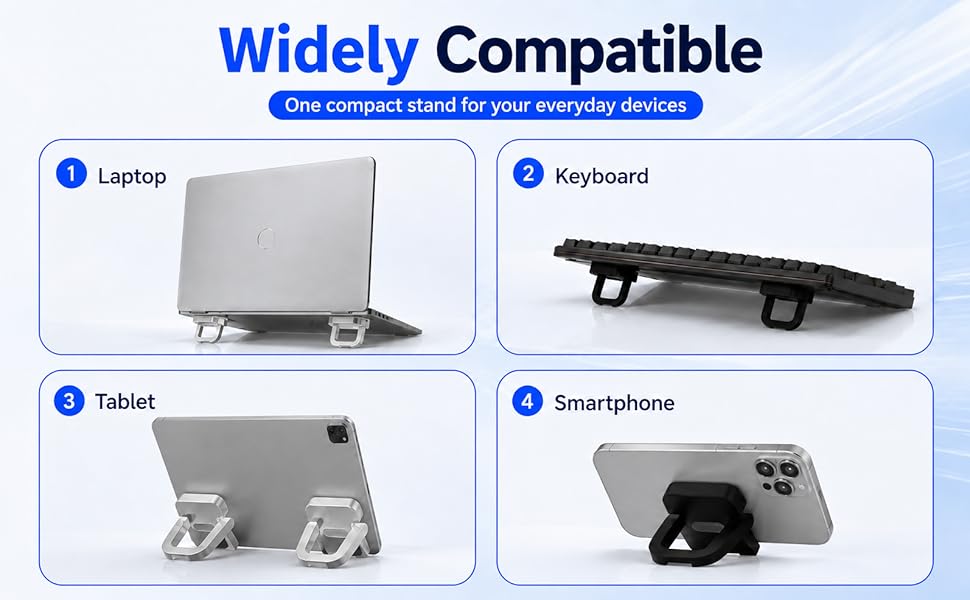 Widely Compatible

One compact stand for your everyday devices

1 Laptop

2 Keyboard

3 Tablet

4 Smartphone